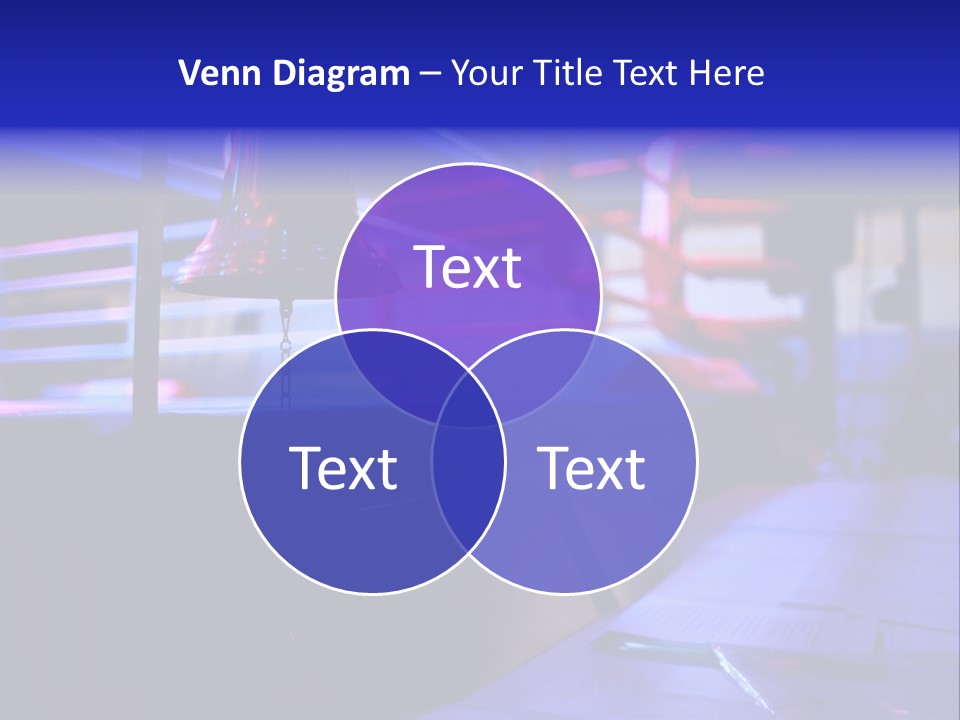 Venn Diagram – Your Title Text Here

Text

Text

Text